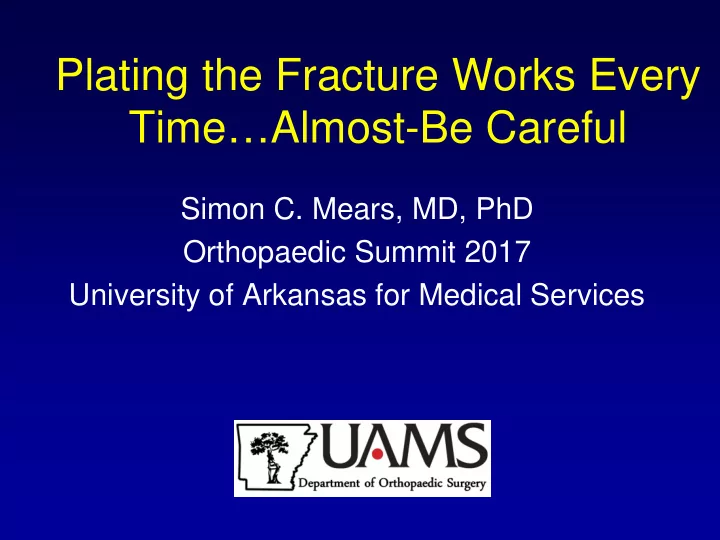 Plating the Fracture Works Every Time…Almost-Be Careful

Simon C. Mears, MD, PhD
Orthopaedic Summit 2017
University of Arkansas for Medical Services

UAMS
Department of Orthopaedic Surgery